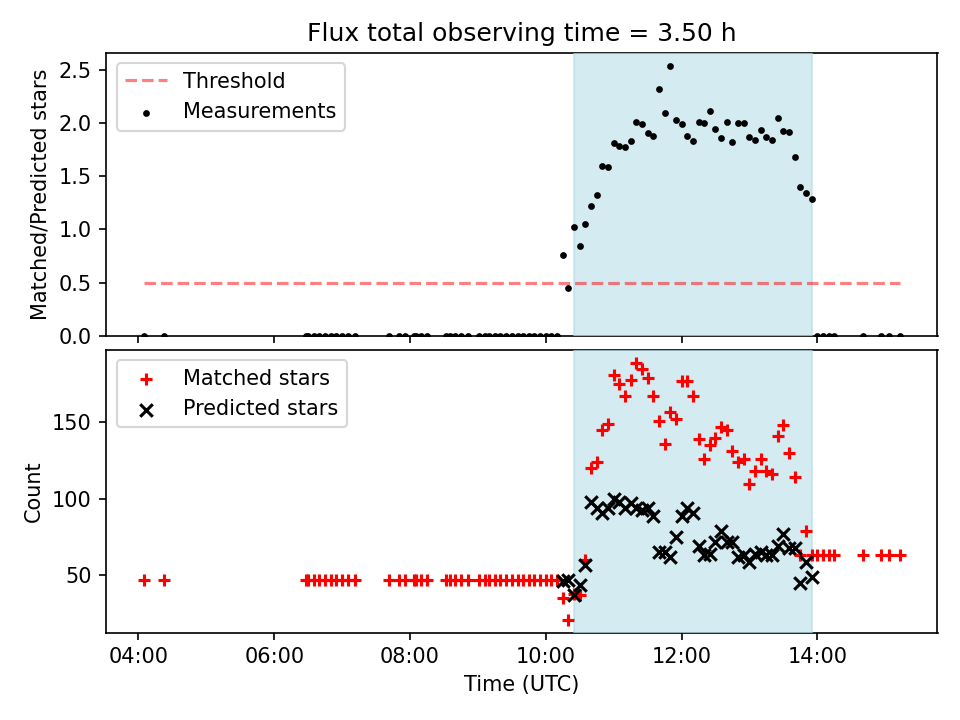 Flux total observing time = 3.50 h

Threshold
Measurements

Matched/Predicted stars

2.5
2.0
1.5
1.0
0.5
0.0

Matched stars
Predicted stars

Count

150
100
50

04:00
06:00
08:00
10:00
12:00
14:00

Time (UTC)